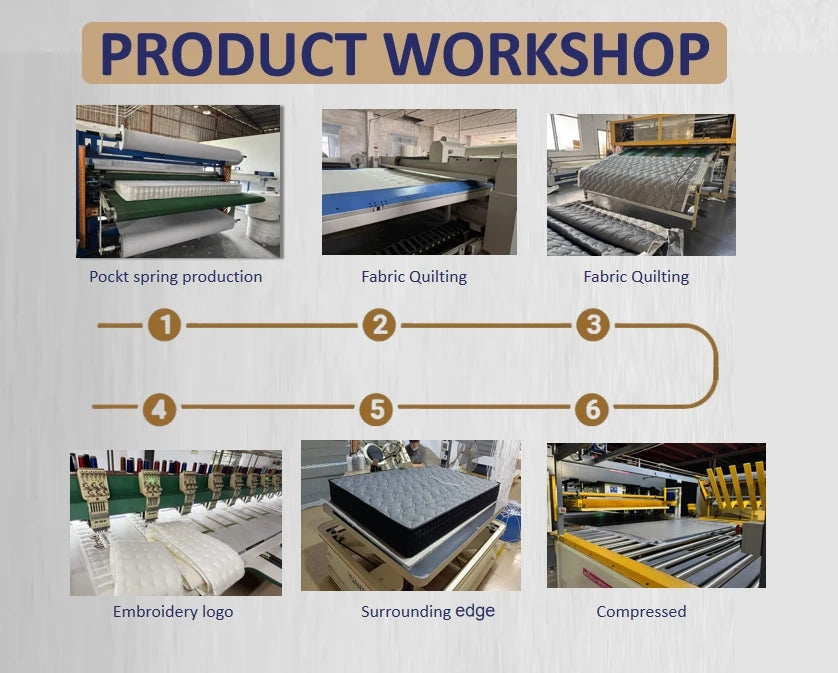 PRODUCT WORKSHOP

Pockt spring production

Fabric Quilting

Fabric Quilting

1

2

3

4

5

6

Embroidery logo

Surrounding edge

Compressed